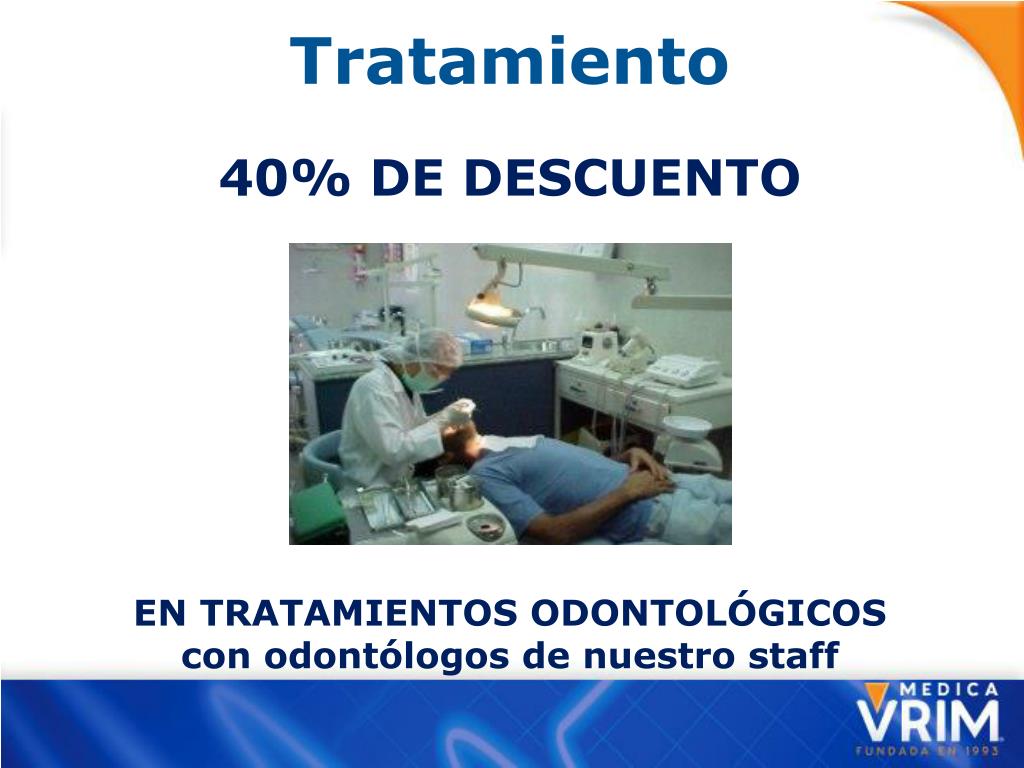 Tratamiento

40% DE DESCUENTO

EN TRATAMIENTOS ODONTOLÓGICOS con odontólogos de nuestro staff

MEDICA VRIM FUNDADA EN 1993